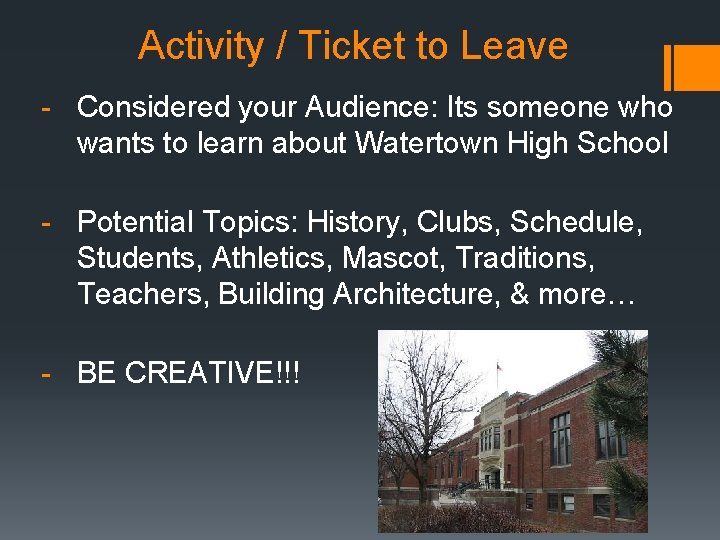 Activity / Ticket to Leave

- Considered your Audience: Its someone who wants to learn about Watertown High School

- Potential Topics: History, Clubs, Schedule, Students, Athletics, Mascot, Traditions, Teachers, Building Architecture, & more…

- BE CREATIVE!!!